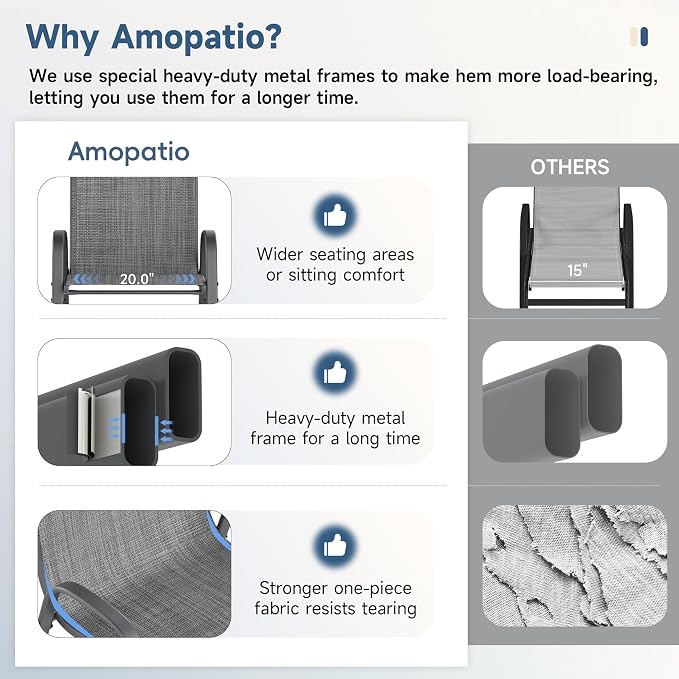 Why Amopatio?

We use special heavy-duty metal frames to make hem more load-bearing, letting you use them for a longer time.

Amopatio

20.0"

Wider seating areas or sitting comfort

Heavy-duty metal frame for a long time

Stronger one-piece fabric resists tearing

OTHERS

15"